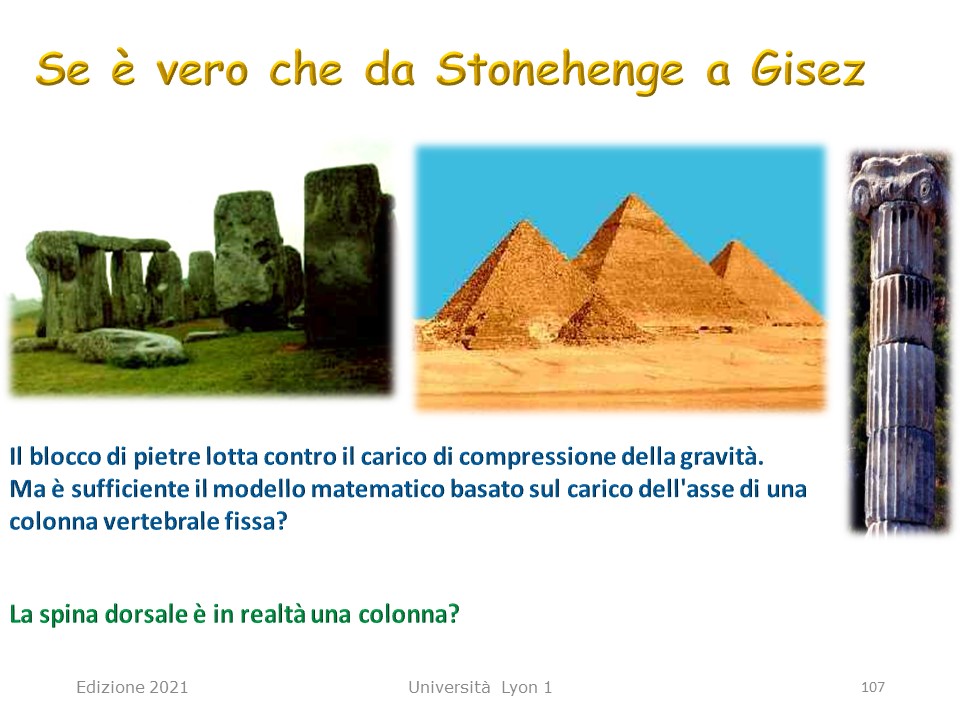 Se è vero che da Stonehenge a Gisez

Il blocco di pietre lotta contro il carico di compressione della gravità. Ma è sufficiente il modello matematico basato sul carico dell'asse di una colonna vertebrale fissa?

La spina dorsale è in realtà una colonna?

Edizione 2021

Università Lyon 1

107